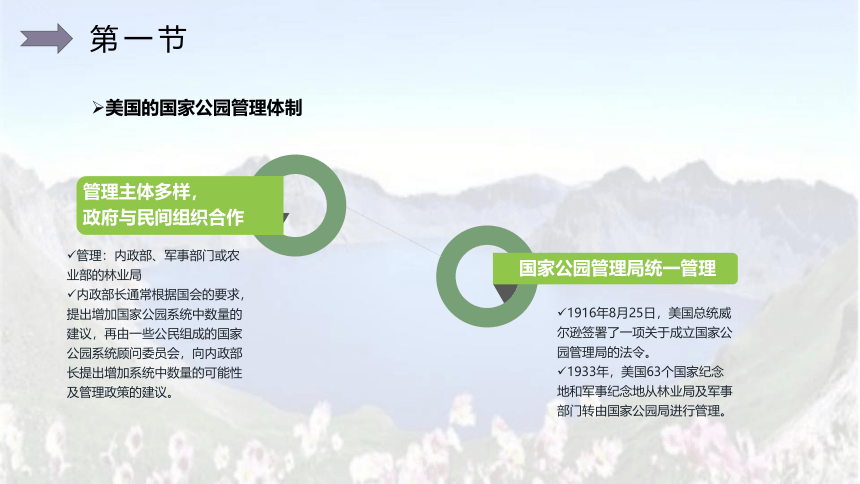 第一节

➢美国的国家公园管理体制

管理主体多样，
政府与民间组织合作

✓管理：内政部、军事部门或农业部的林业局
✓内政部长通常根据国会的要求，提出增加国家公园系统中数量的建议，再由一些公民组成的国家公园系统顾问委员会，向内政部长提出增加系统中数量的可能性及管理政策的建议。

国家公园管理局统一管理

✓1916年8月25日，美国总统威尔逊签署了一项关于成立国家公园管理局的法令。
✓1933年，美国63个国家纪念地和军事纪念地从林业局及军事部门转由国家公园局进行管理。